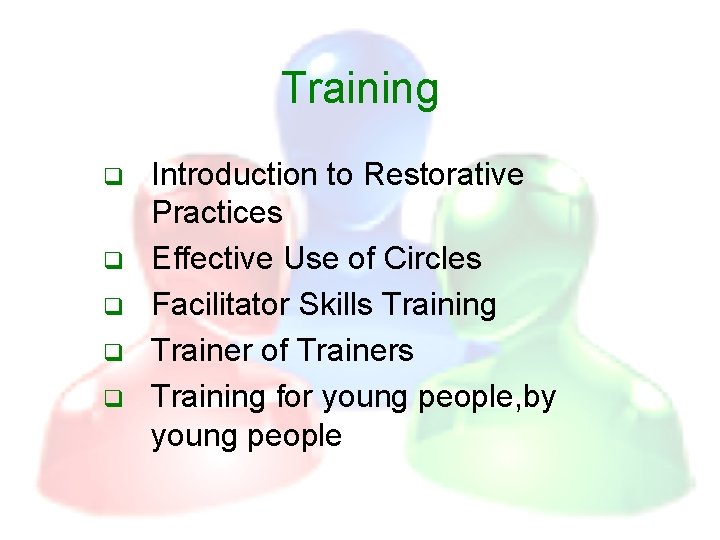 Training

❑ Introduction to Restorative Practices
❑ Effective Use of Circles
❑ Facilitator Skills Training
❑ Trainer of Trainers
❑ Training for young people,by young people